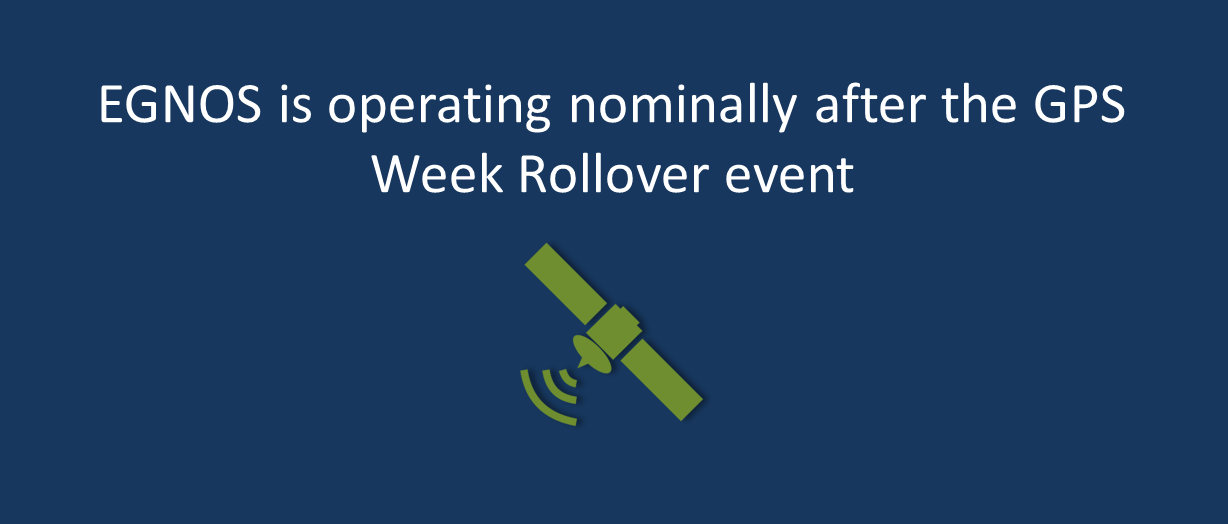 EGNOS is operating nominally after the GPS Week Rollover event